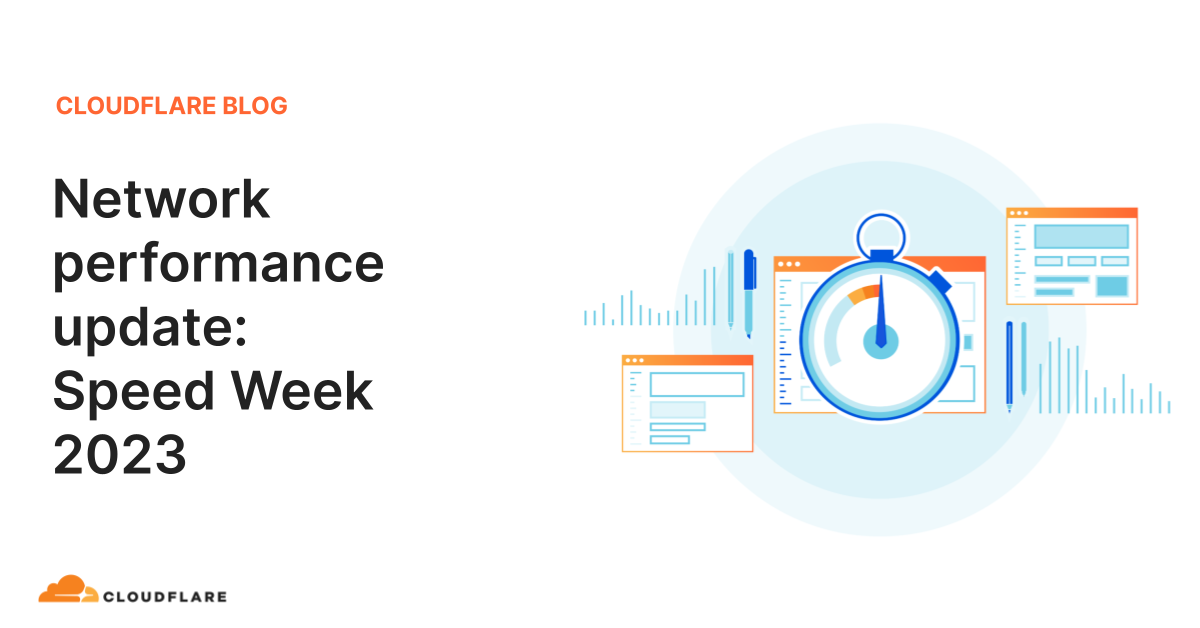 CLOUDFLARE BLOG

Network performance update: Speed Week 2023

CLOUDFLARE